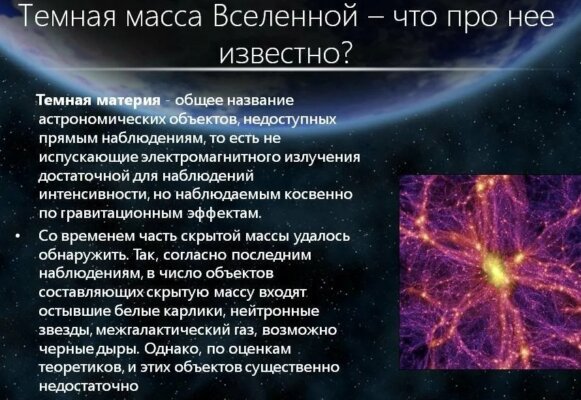 Темная масса Вселенной – что про нее известно?

Темная материя - общее название астрономических объектов, недоступных прямым наблюдениям, то есть не испускающие электромагнитного излучения достаточной для наблюдений интенсивности, но наблюдаемым косвенно по гравитационным эффектам.

• Со временем часть скрытой массы удалось обнаружить. Так, согласно последним наблюдениям, в число объектов составляющих скрытую массу входят остывшие белые карлики, нейтронные звезды, межгалактический газ, возможно черные дыры. Однако, по оценкам теоретиков, и этих объектов существенно недостаточно